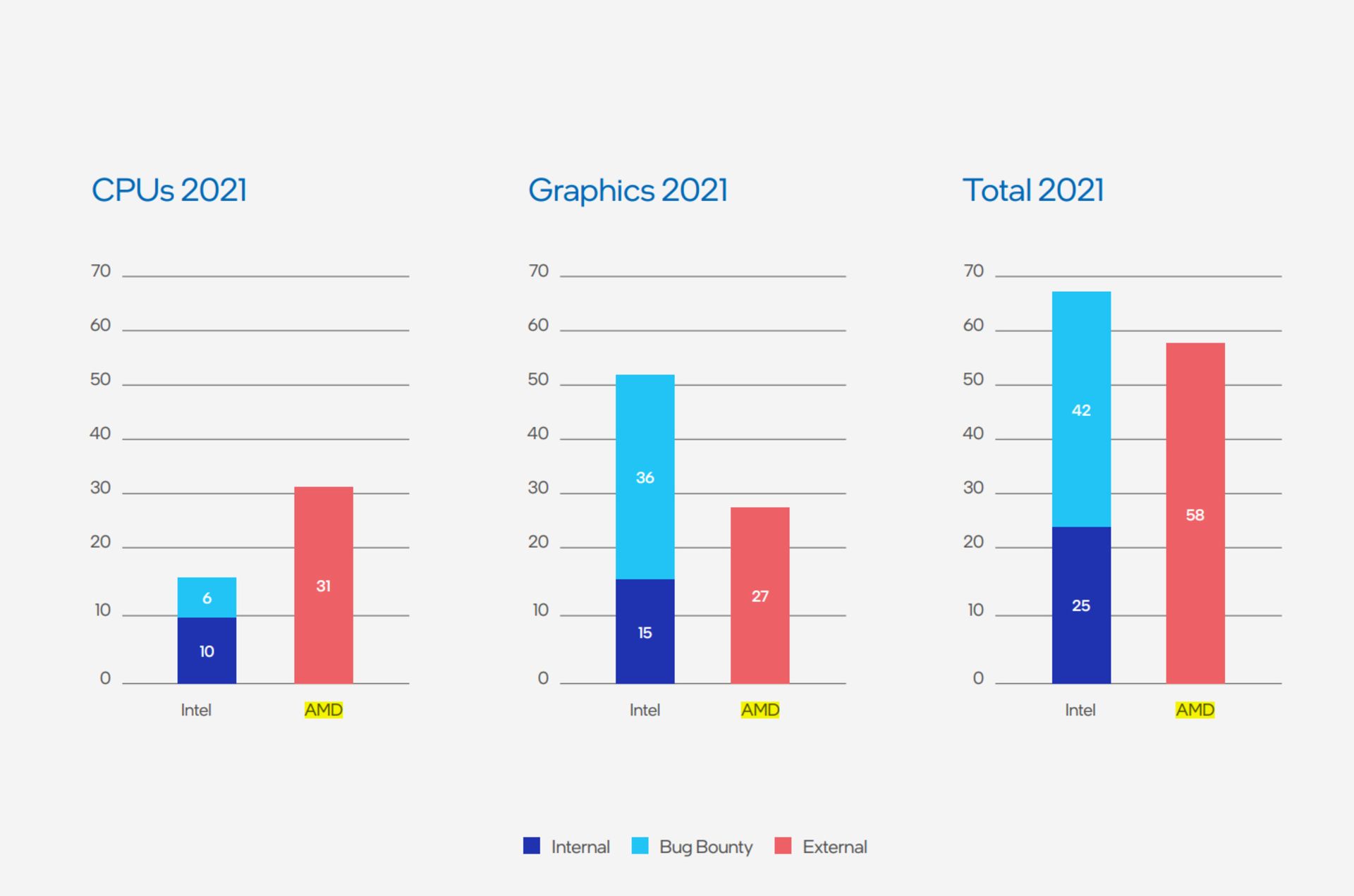 CPUs 2021

70
60
50
40
30
20
10
0

6
10
31

Intel AMD

Graphics 2021

70
60
50
40
30
20
10
0

36
15
27

Intel AMD

Total 2021

70
60
50
40
30
20
10
0

42
25
58

Intel AMD

Internal Bug Bounty External